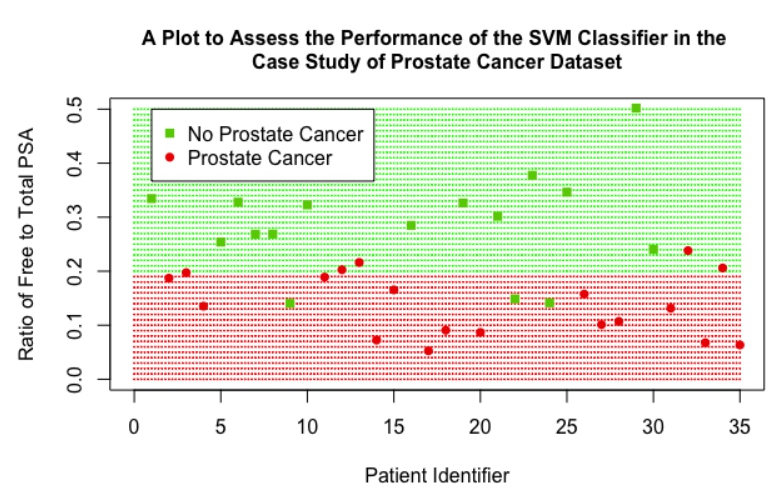 A Plot to Assess the Performance of the SVM Classifier in the Case Study of Prostate Cancer Dataset

No Prostate Cancer
Prostate Cancer

Ratio of Free to Total PSA

0.0
0.1
0.2
0.3
0.4
0.5

0
5
10
15
20
25
30
35

Patient Identifier